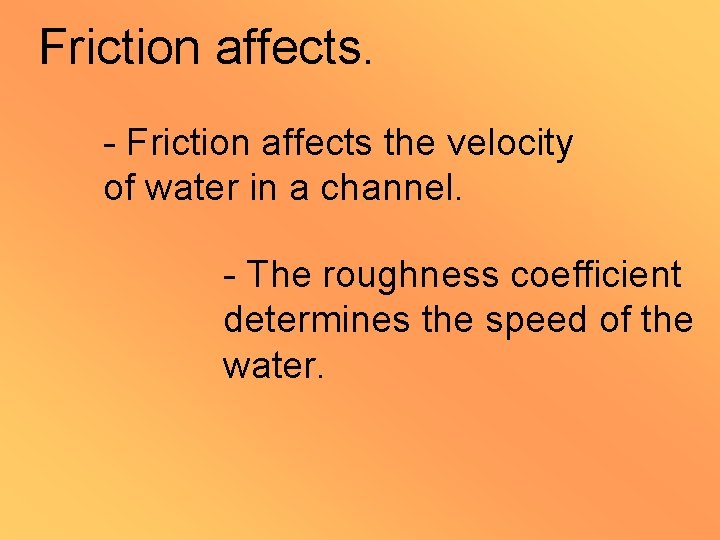 Friction affects.

- Friction affects the velocity of water in a channel.

- The roughness coefficient determines the speed of the water.